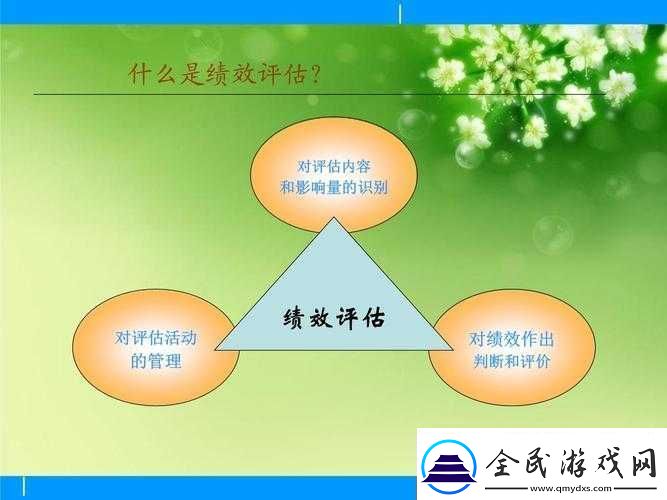 什么是绩效评估？

对评估内容和影响量的识别

绩效评估

对评估活动的管理

对绩效作出判断和评价

全民游戏网
www.qmydxs.com